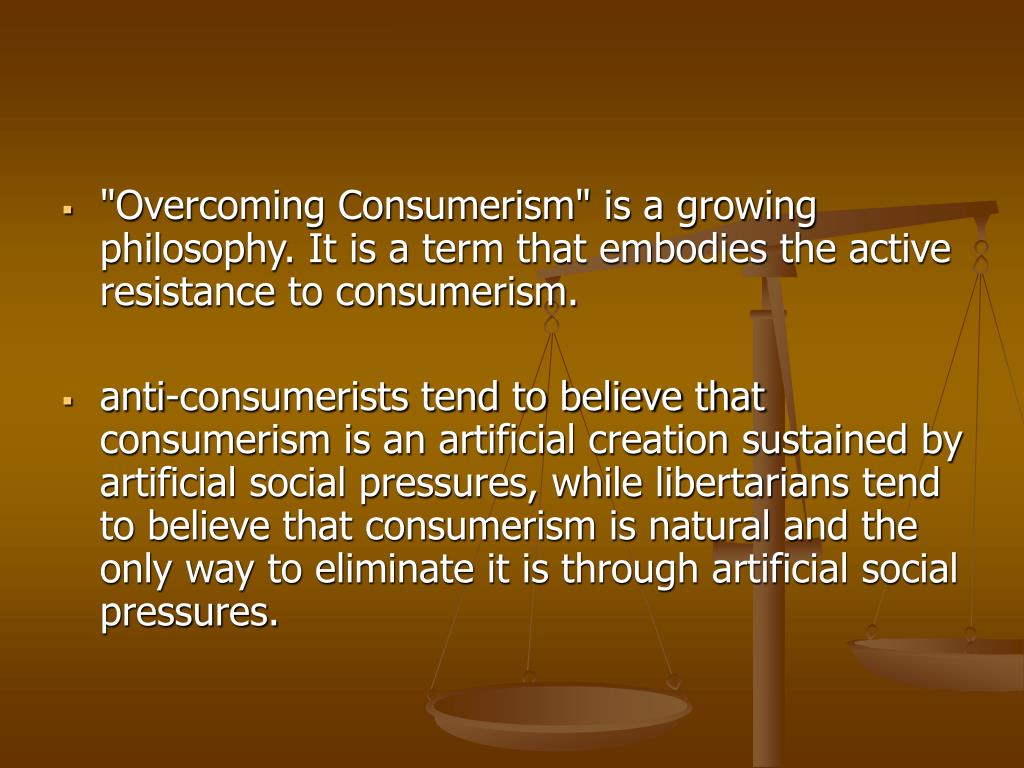 ▪ "Overcoming Consumerism" is a growing philosophy. It is a term that embodies the active resistance to consumerism.

▪ anti-consumerists tend to believe that consumerism is an artificial creation sustained by artificial social pressures, while libertarians tend to believe that consumerism is natural and the only way to eliminate it is through artificial social pressures.